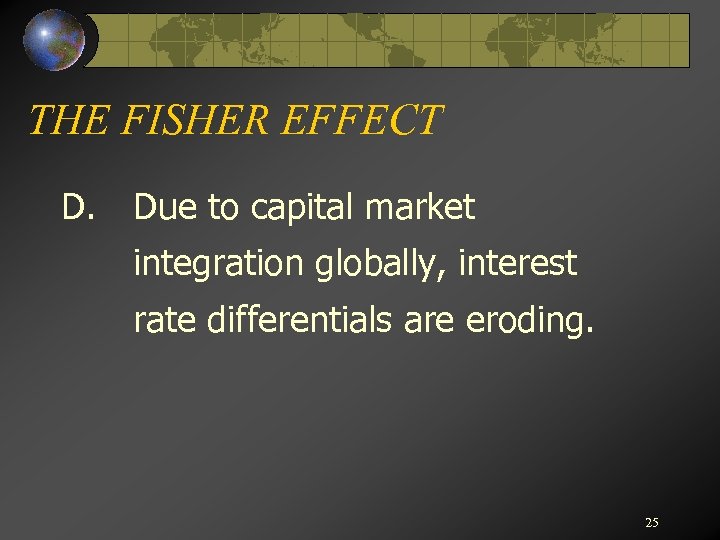 THE FISHER EFFECT

D. Due to capital market integration globally, interest rate differentials are eroding.

25